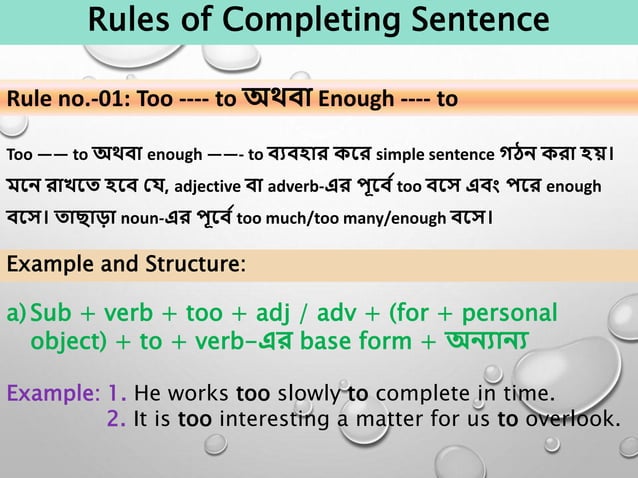 Rules of Completing Sentence

Rule no.-01: Too ---- to অথবা Enough ---- to

Too —— to অথবা enough ——- to ব্যবহার করে simple sentence গঠন করা হয়। মনে রাখতে হবে যে, adjective বা adverb-এর পূর্বে too বসে এবং পরে enough বসে। তাছাড়া noun-এর পূর্বে too much/too many/enough বসে।

Example and Structure:

a) Sub + verb + too + adj / adv + (for + personal object) + to + verb-এর base form + অন্যান্য

Example: 1. He works too slowly to complete in time.
2. It is too interesting a matter for us to overlook.